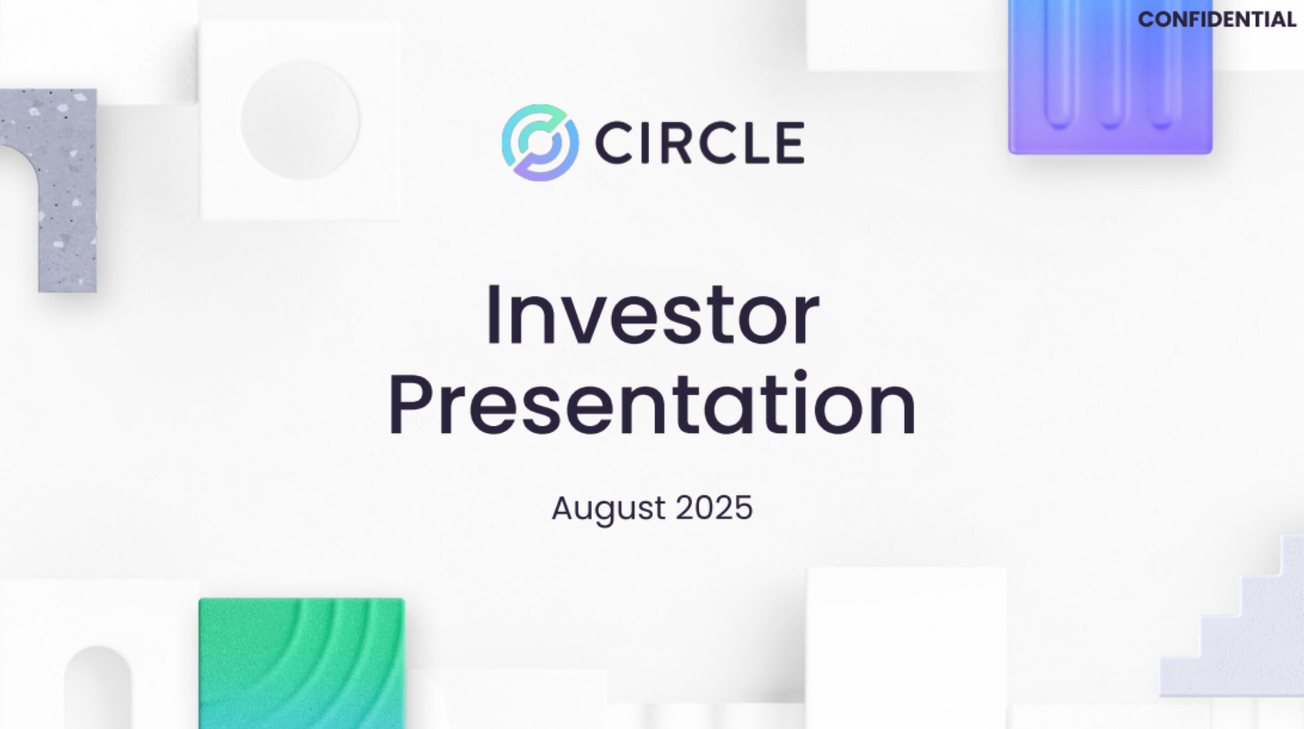 CONFIDENTIAL

CIRCLE

Investor Presentation

August 2025